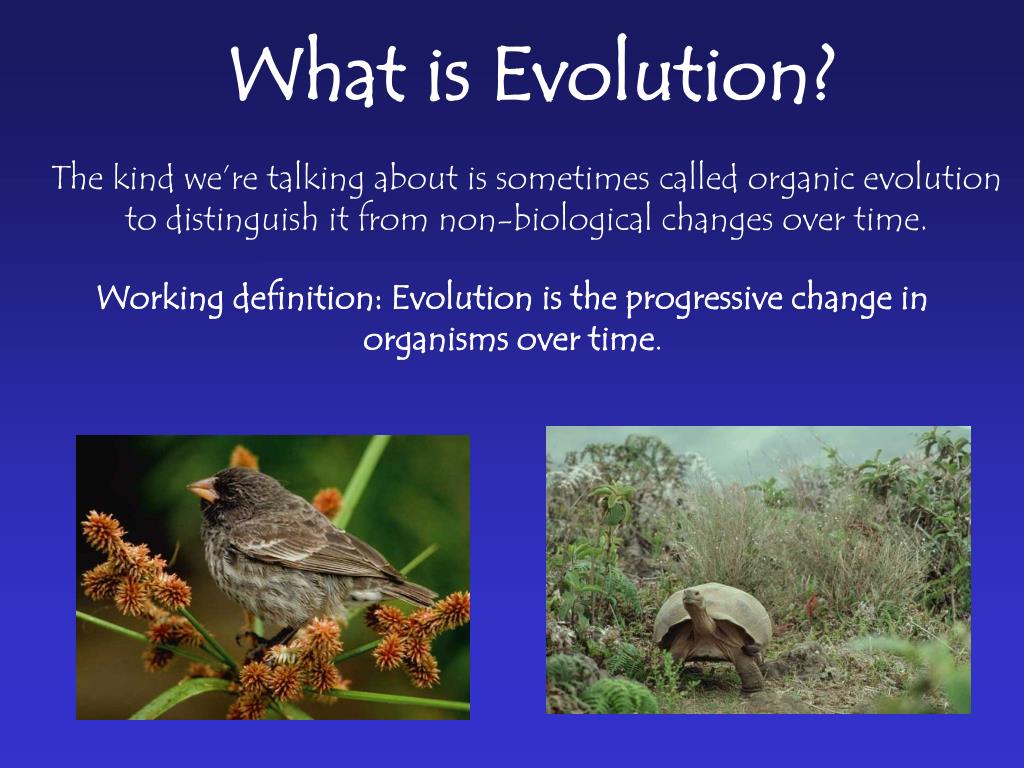 What is Evolution?

The kind we're talking about is sometimes called organic evolution to distinguish it from non-biological changes over time.

Working definition: Evolution is the progressive change in organisms over time.